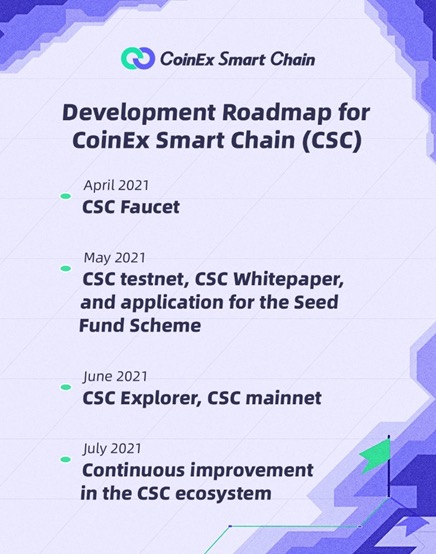 CoinEx Smart Chain

Development Roadmap for CoinEx Smart Chain (CSC)

April 2021
CSC Faucet

May 2021
CSC testnet, CSC Whitepaper, and application for the Seed Fund Scheme

June 2021
CSC Explorer, CSC mainnet

July 2021
Continuous improvement in the CSC ecosystem